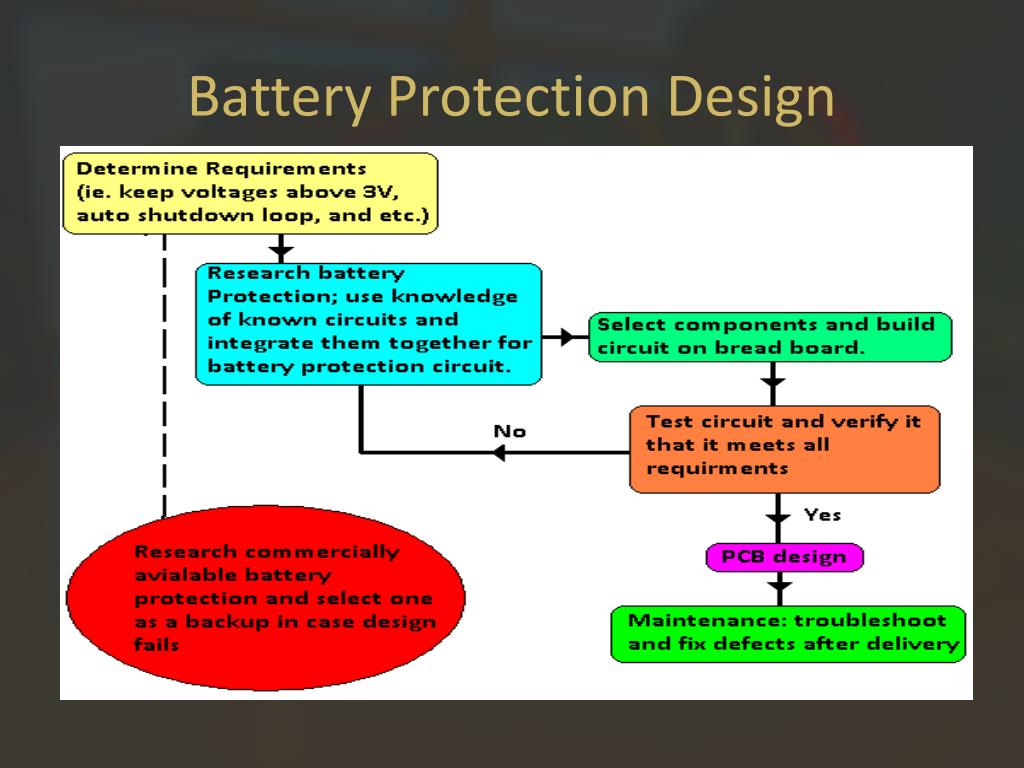 Battery Protection Design

Determine Requirements (ie. keep voltages above 3V, auto shutdown loop, and etc.)

Research battery Protection; use knowledge of known circuits and integrate them together for battery protection circuit.

Select components and build circuit on bread board.

Test circuit and verify it that it meets all requirments

No

Yes

PCB design

Maintenance: troubleshoot and fix defects after delivery

Research commercially avialable battery protection and select one as a backup in case design fails